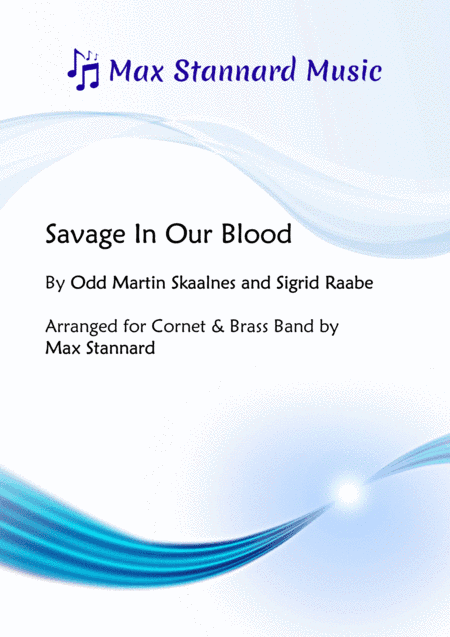 Max Stannard Music

Savage In Our Blood

By Odd Martin Skaalnes and Sigrid Raabe

Arranged for Cornet & Brass Band by
Max Stannard